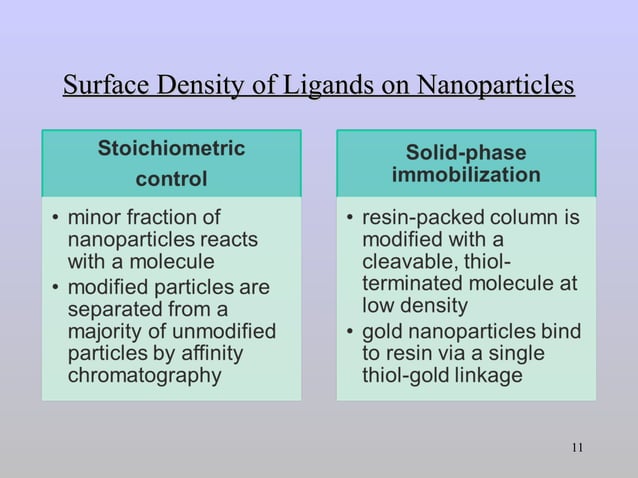 Surface Density of Ligands on Nanoparticles

Stoichiometric control

• minor fraction of nanoparticles reacts with a molecule
• modified particles are separated from a majority of unmodified particles by affinity chromatography

Solid-phase immobilization

• resin-packed column is modified with a cleavable, thiol-terminated molecule at low density
• gold nanoparticles bind to resin via a single thiol-gold linkage

11